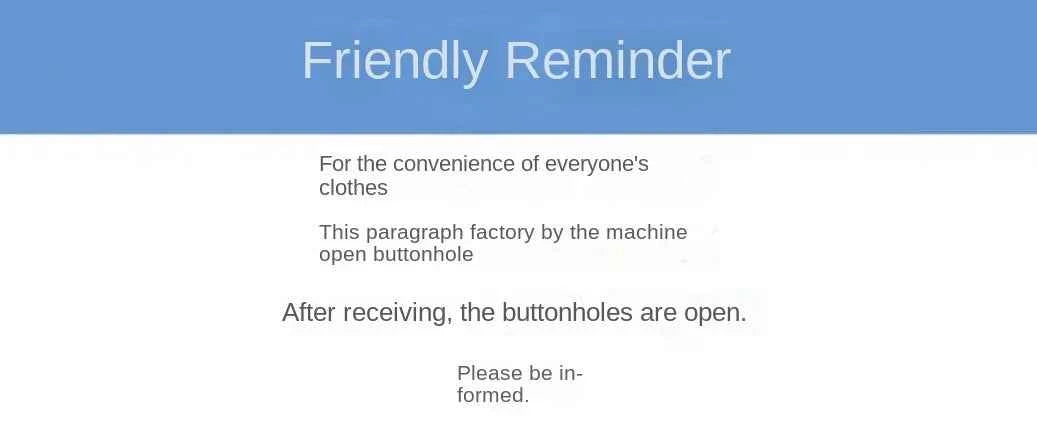 Friendly Reminder

For the convenience of everyone's clothes

This paragraph factory by the machine open buttonhole

After receiving, the buttonholes are open.

Please be informed.